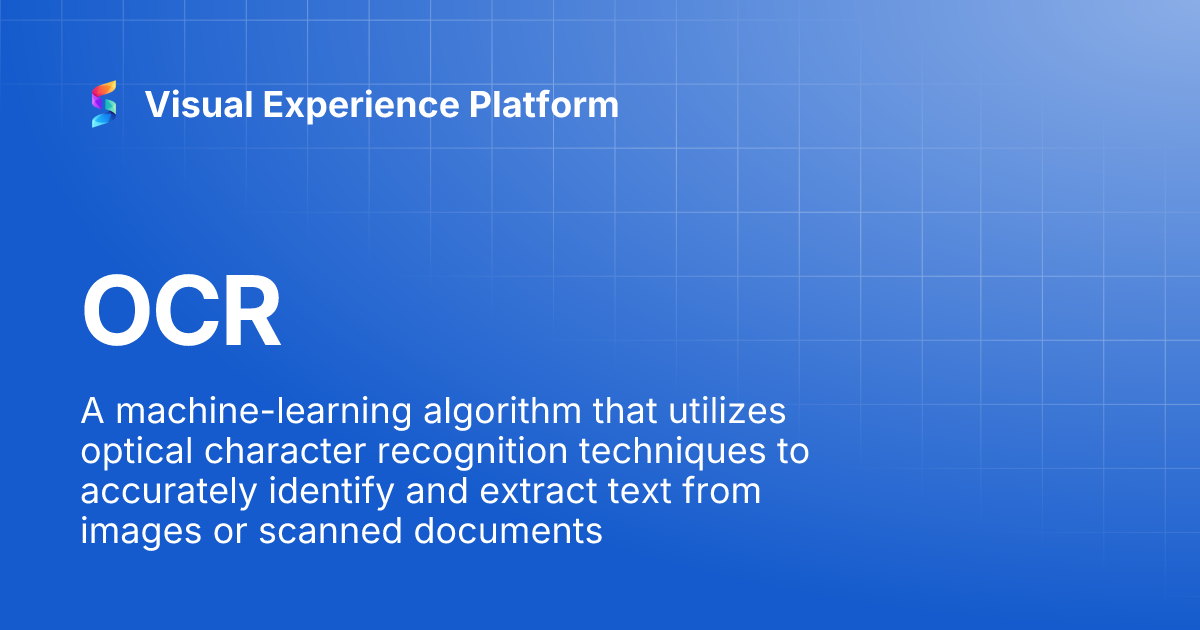 Visual Experience Platform

OCR

A machine-learning algorithm that utilizes optical character recognition techniques to accurately identify and extract text from images or scanned documents